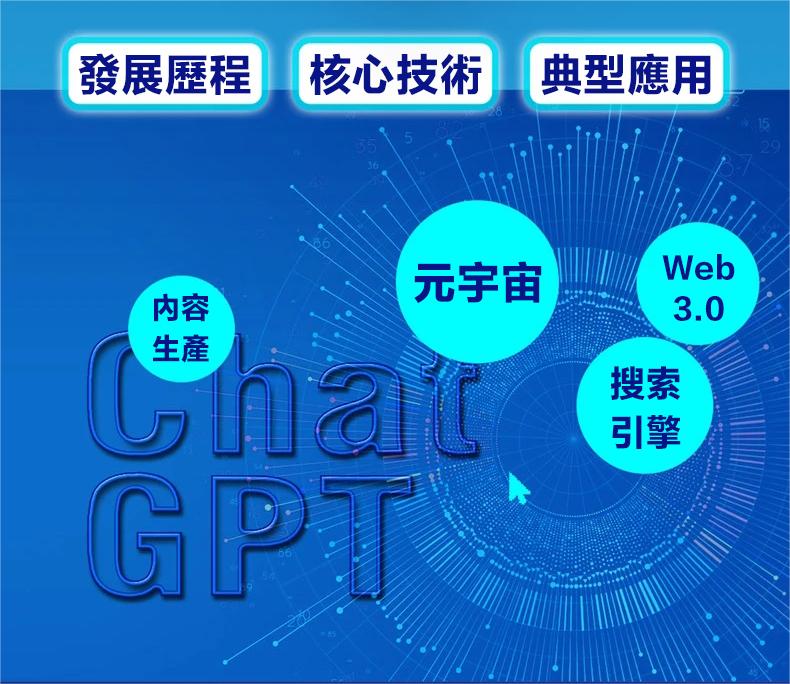 發展歷程 核心技術 典型應用

內容生產

元宇宙

Web 3.0

搜索引擎

Chat GPT